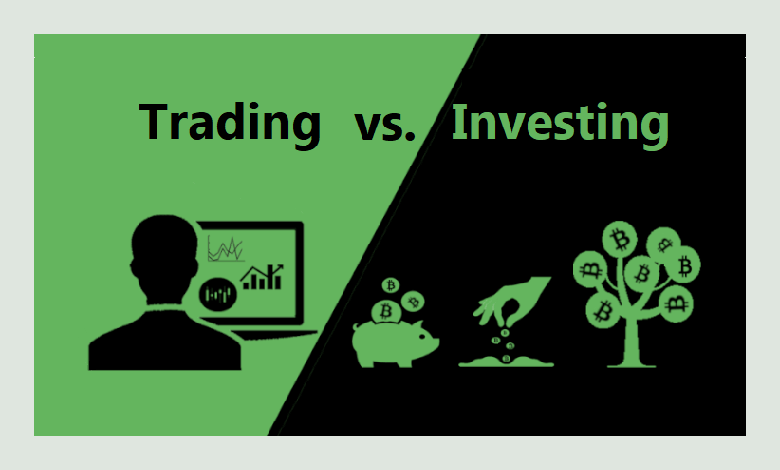 Trading vs. Investing